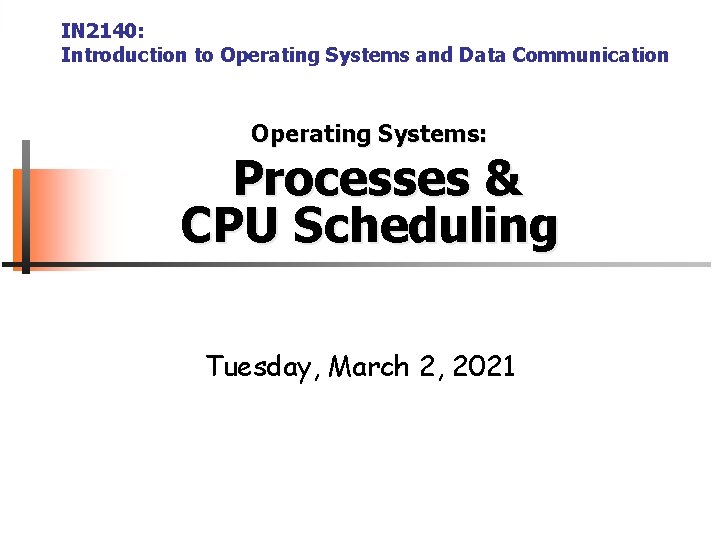 IN2140:
Introduction to Operating Systems and Data Communication

Operating Systems:

Processes &
CPU Scheduling

Tuesday, March 2, 2021